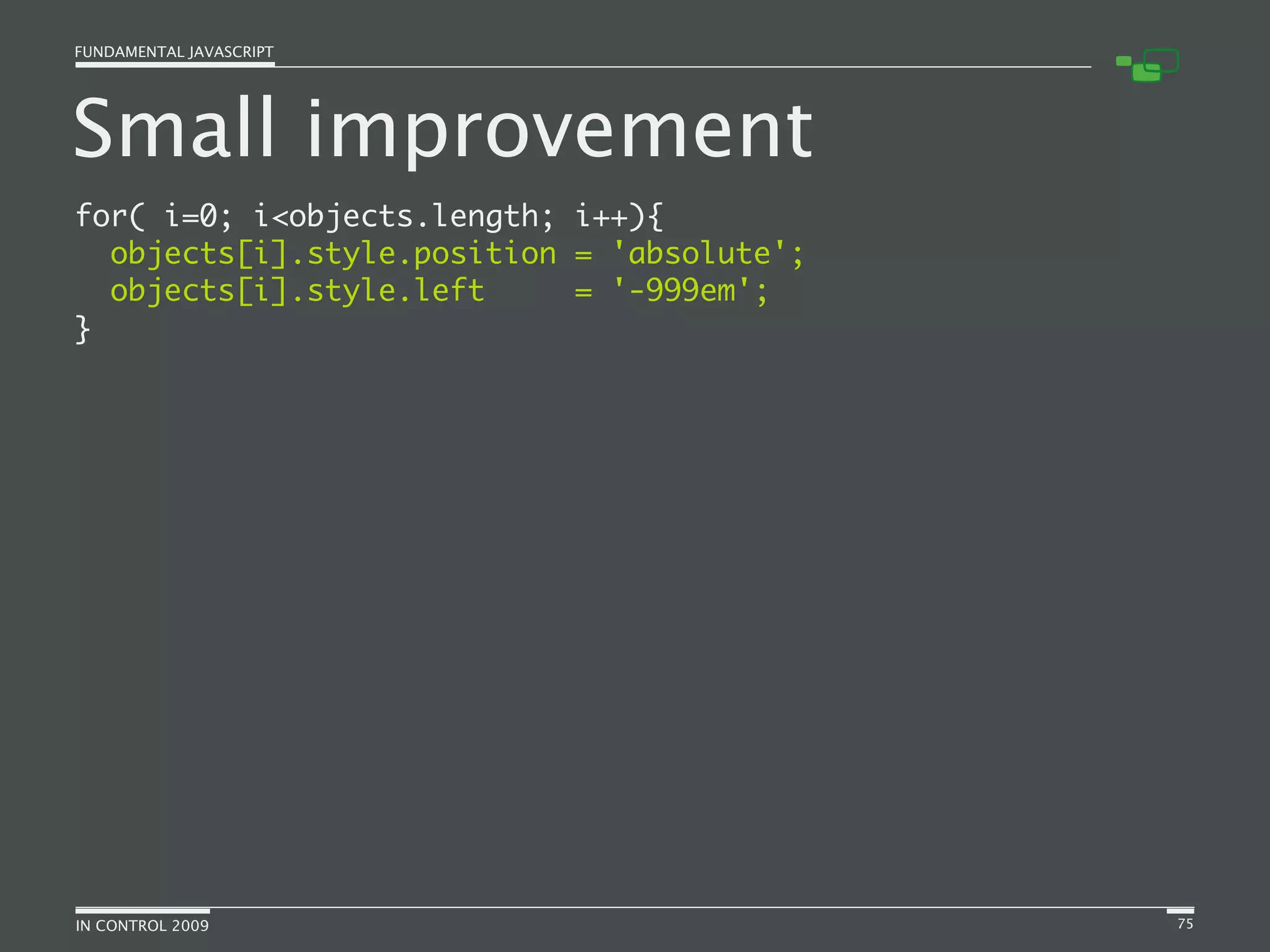 FUNDAMENTAL JAVASCRIPT

Small improvement

for( i=0; i<objects.length; i++){
  objects[i].style.position = 'absolute';
  objects[i].style.left     = '-999em';
}

IN CONTROL 2009

75